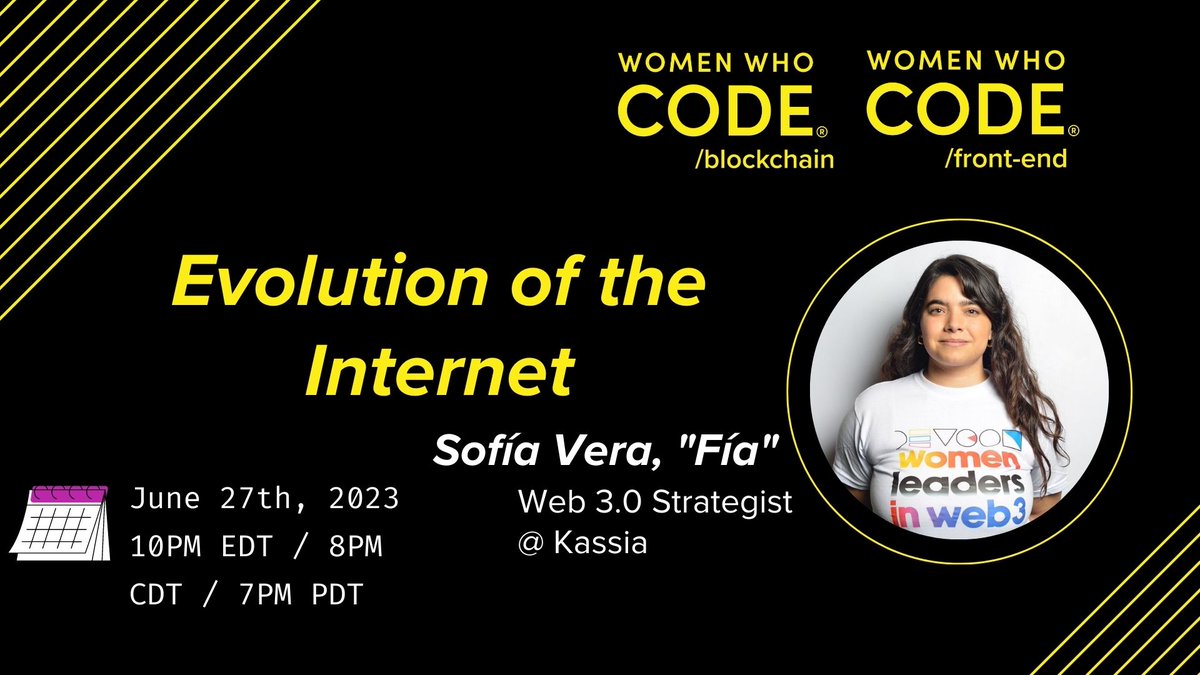 WOMEN WHO CODE® /blockchain

WOMEN WHO CODE® /front-end

Evolution of the Internet

Sofía Vera, "Fía"

Web 3.0 Strategist @ Kassia

June 27th, 2023 10PM EDT / 8PM CDT / 7PM PDT

DEVCON women leaders in web3